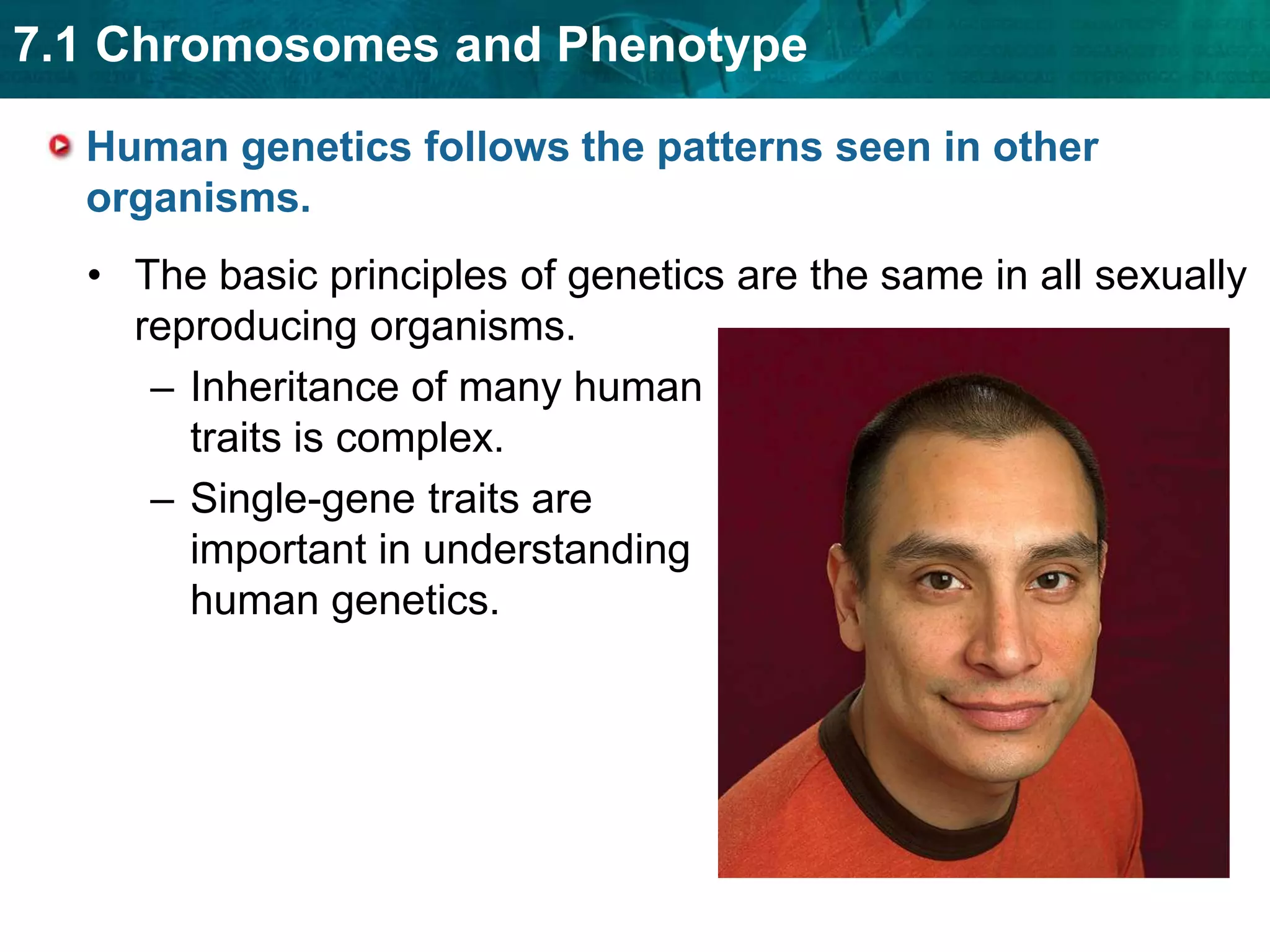 7.1 Chromosomes and Phenotype

Human genetics follows the patterns seen in other organisms.

• The basic principles of genetics are the same in all sexually reproducing organisms.

– Inheritance of many human traits is complex.

– Single-gene traits are important in understanding human genetics.